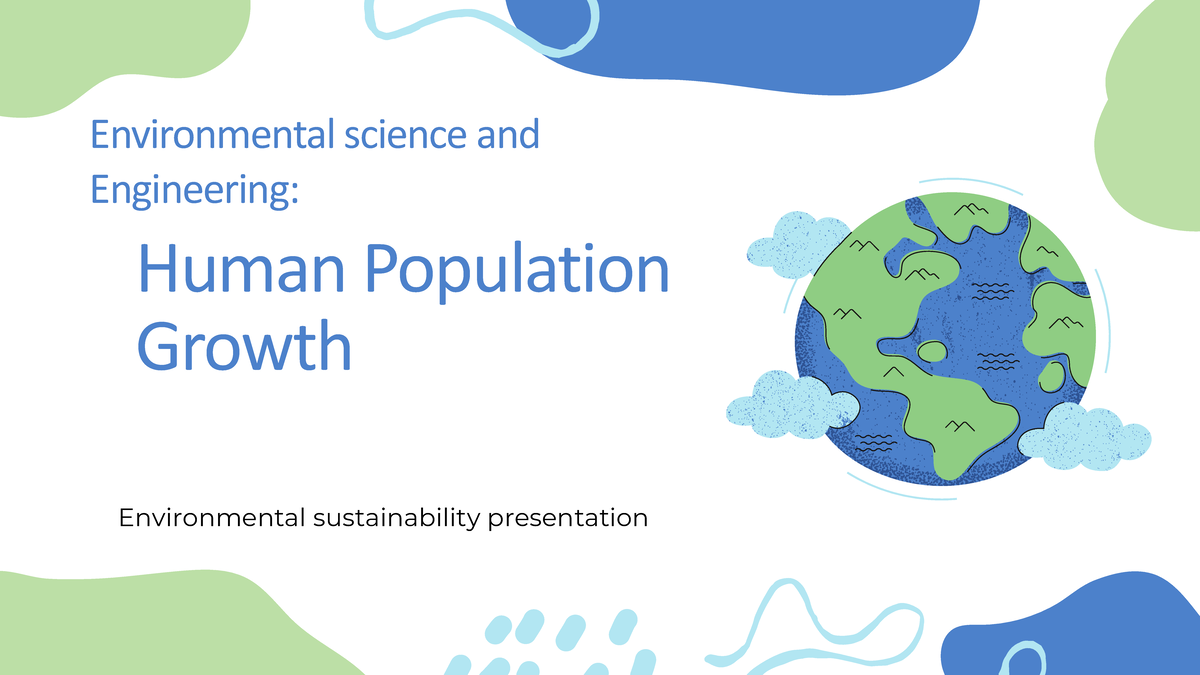 Environmental science and Engineering:

Human Population Growth

Environmental sustainability presentation